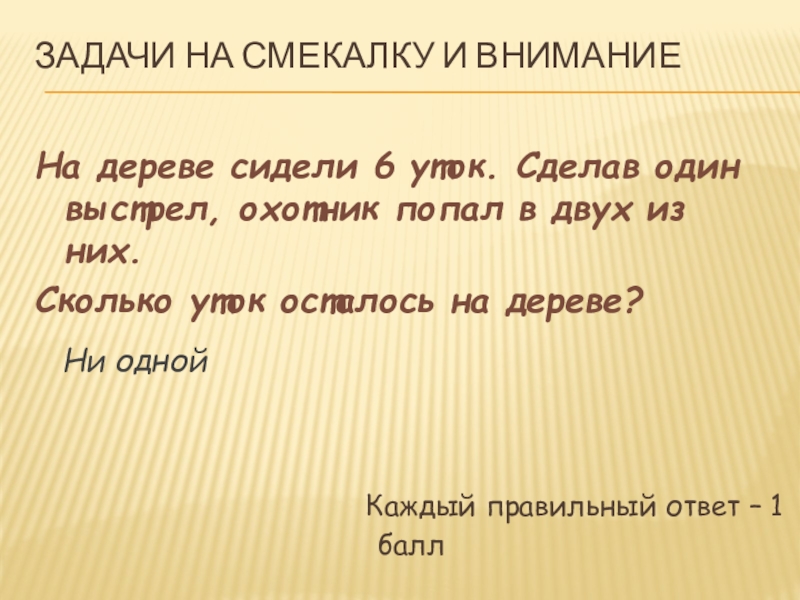 ЗАДАЧИ НА СМЕКАЛКУ И ВНИМАНИЕ

На дереве сидели 6 уток. Сделав один выстрел, охотник попал в двух из них.

Сколько уток осталось на дереве?

Ни одной

Каждый правильный ответ – 1 балл